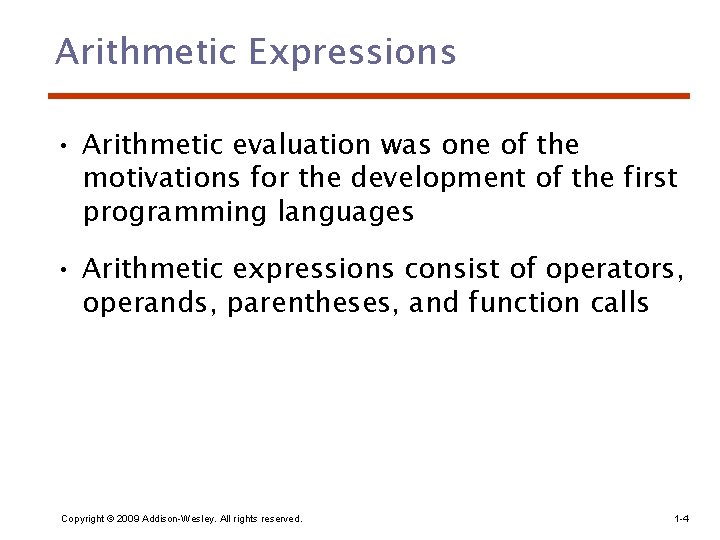 Arithmetic Expressions

• Arithmetic evaluation was one of the motivations for the development of the first programming languages

• Arithmetic expressions consist of operators, operands, parentheses, and function calls

Copyright © 2009 Addison-Wesley. All rights reserved.

1-4